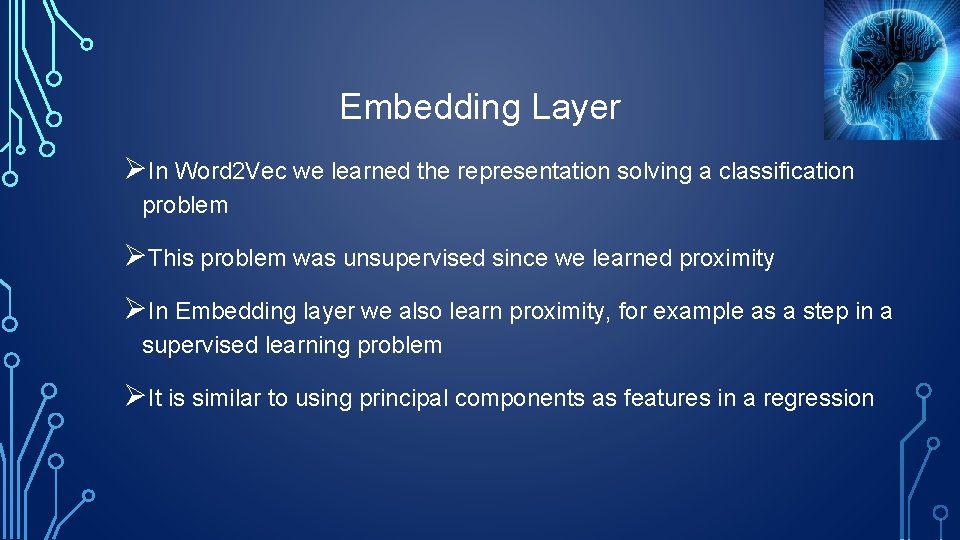 Embedding Layer

➢In Word2Vec we learned the representation solving a classification problem

➢This problem was unsupervised since we learned proximity

➢In Embedding layer we also learn proximity, for example as a step in a supervised learning problem

➢It is similar to using principal components as features in a regression